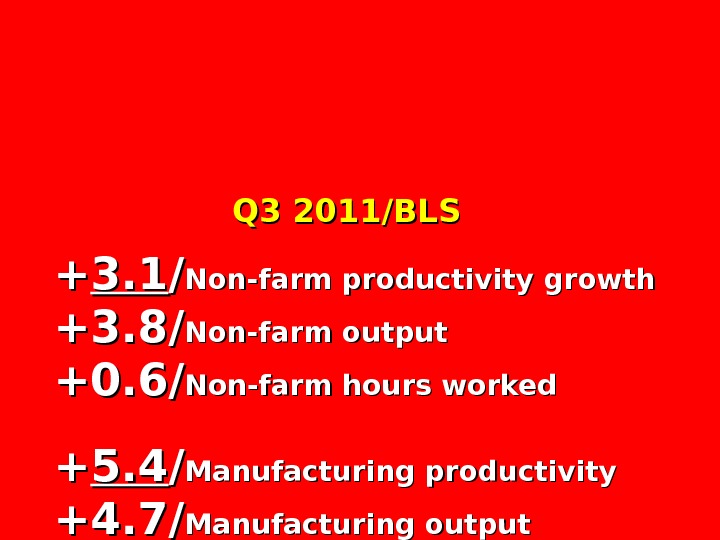 Q3 2011/BLS

+3.1/Non-farm productivity growth
+3.8/Non-farm output
+0.6/Non-farm hours worked

+5.4/Manufacturing productivity
+4.7/Manufacturing output